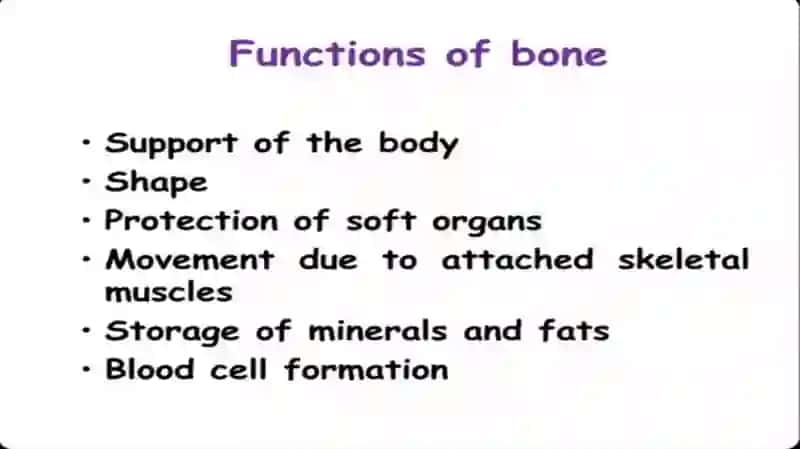 Functions of bone

• Support of the body
• Shape
• Protection of soft organs
• Movement due to attached skeletal muscles
• Storage of minerals and fats
• Blood cell formation